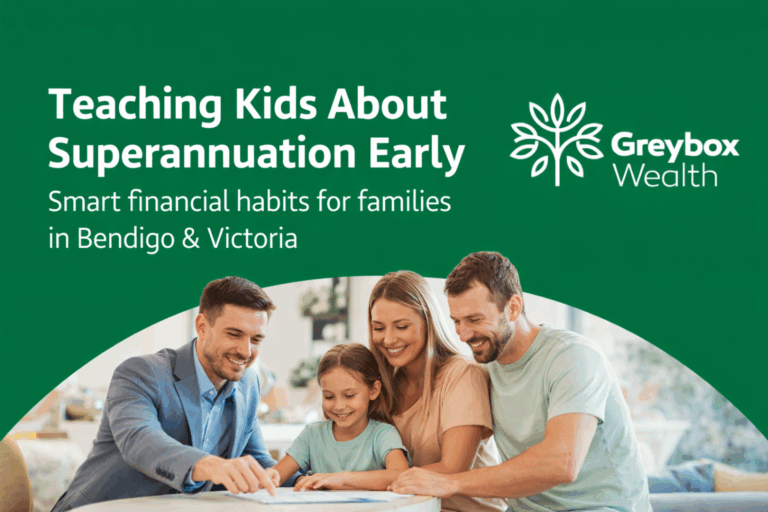 Teaching Kids About Superannuation Early

Smart financial habits for families in Bendigo & Victoria

Greybox Wealth